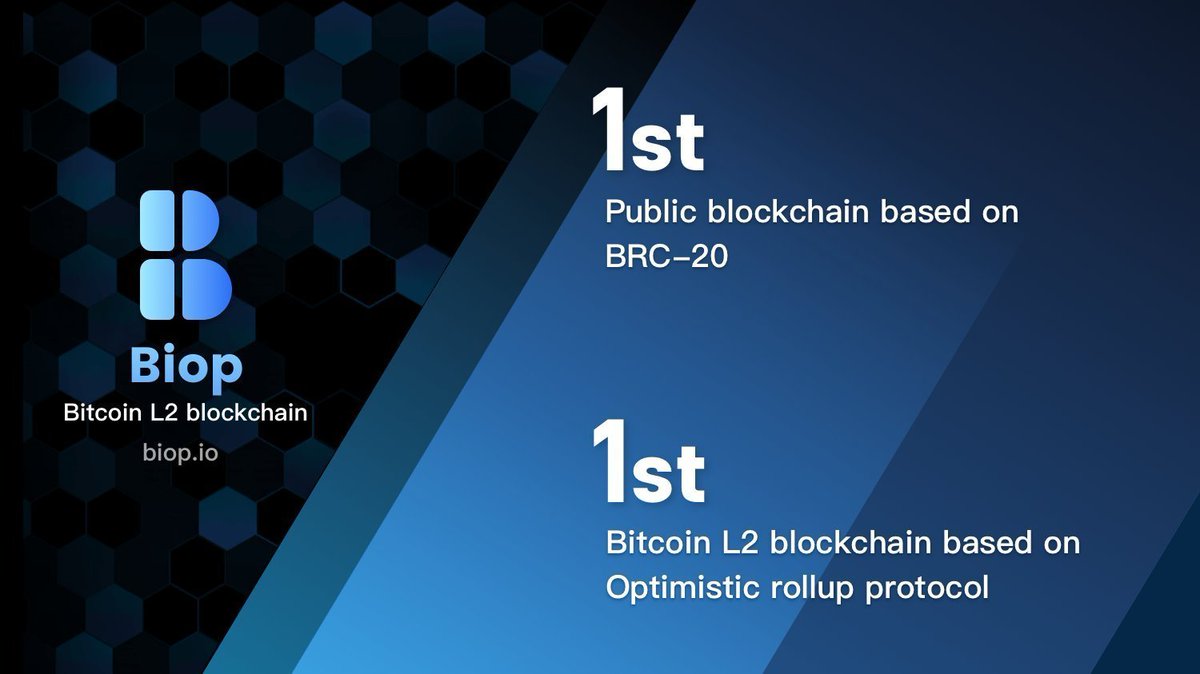 Biop
Bitcoin L2 blockchain
biop.io

1st
Public blockchain based on BRC-20

1st
Bitcoin L2 blockchain based on Optimistic rollup protocol